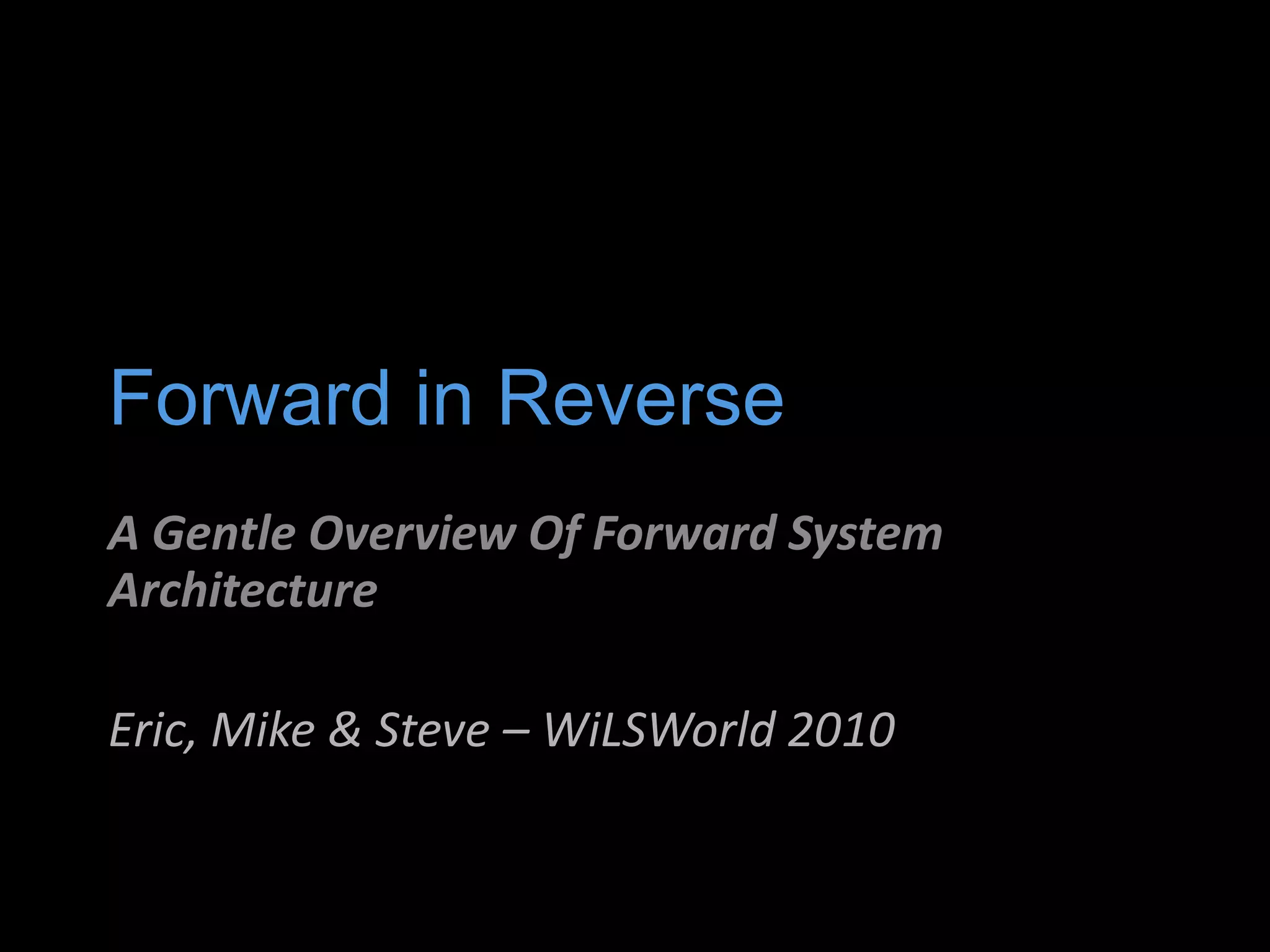 Forward in Reverse

A Gentle Overview Of Forward System Architecture

Eric, Mike & Steve – WiLSWorld 2010